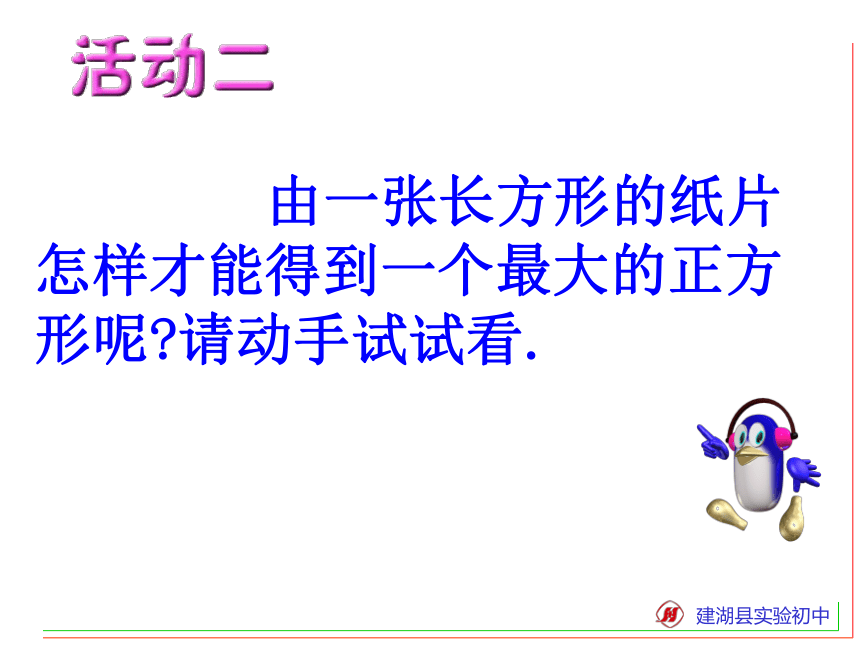 活动二

由一张长方形的纸片怎样才能得到一个最大的正方形呢?请动手试试看.

建湖县实验初中